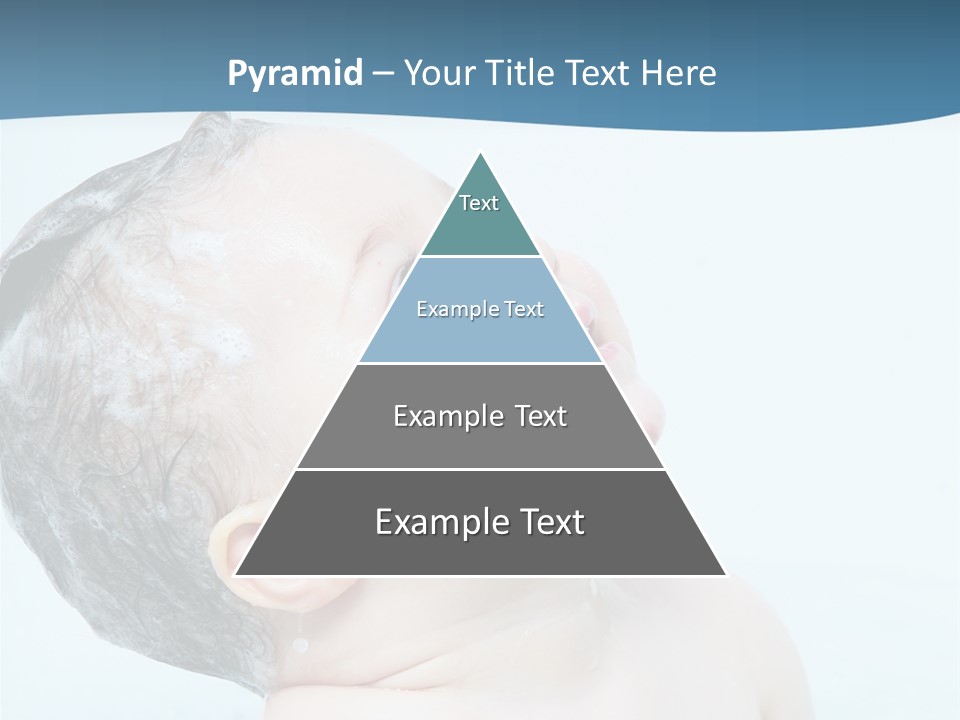 Pyramid – Your Title Text Here

Text

Example Text

Example Text

Example Text